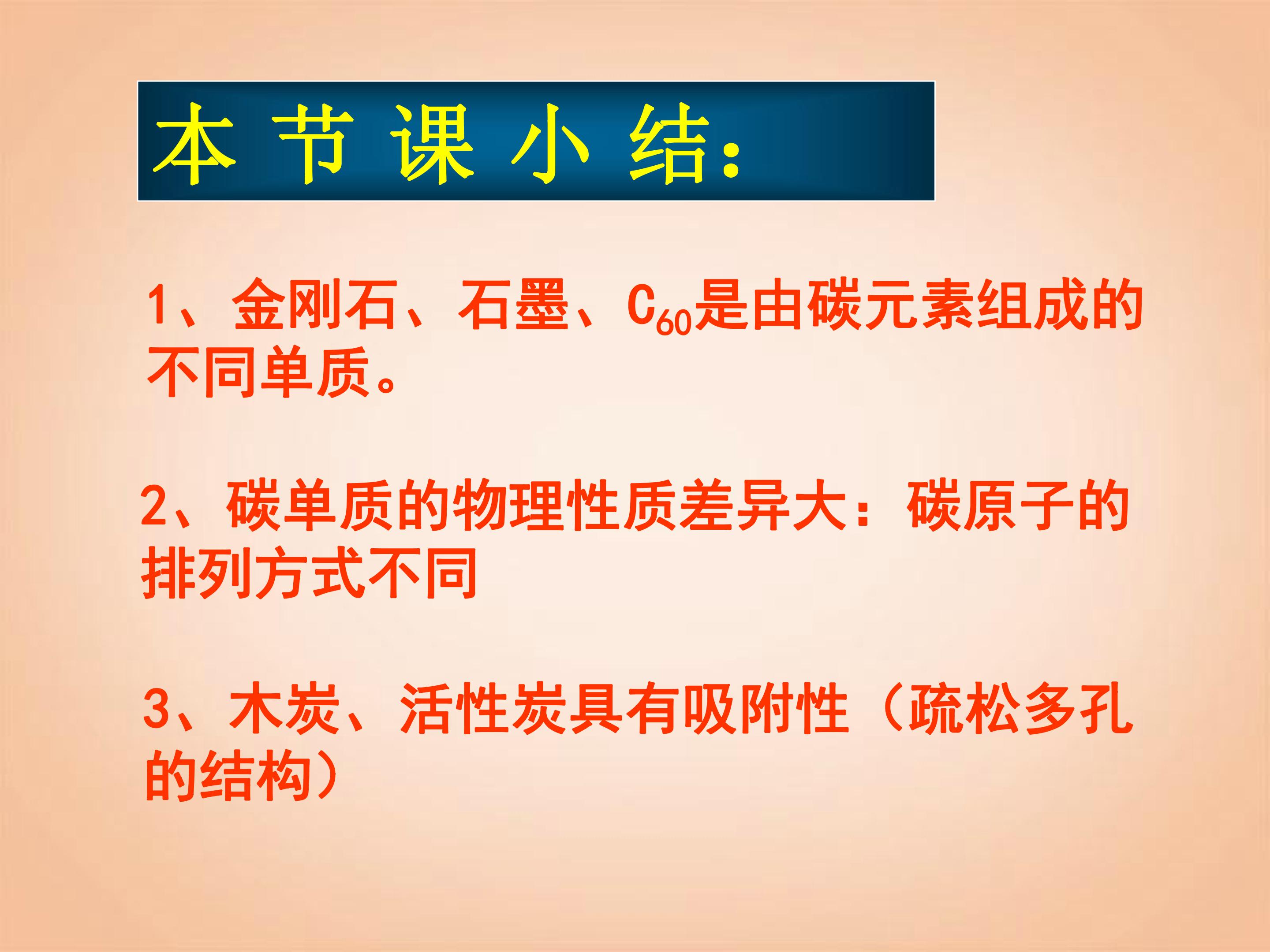 本节课小结：

1、金刚石、石墨、$C_{60}$是由碳元素组成的不同单质。

2、碳单质的物理性质差异大：碳原子的排列方式不同

3、木炭、活性炭具有吸附性（疏松多孔的结构）